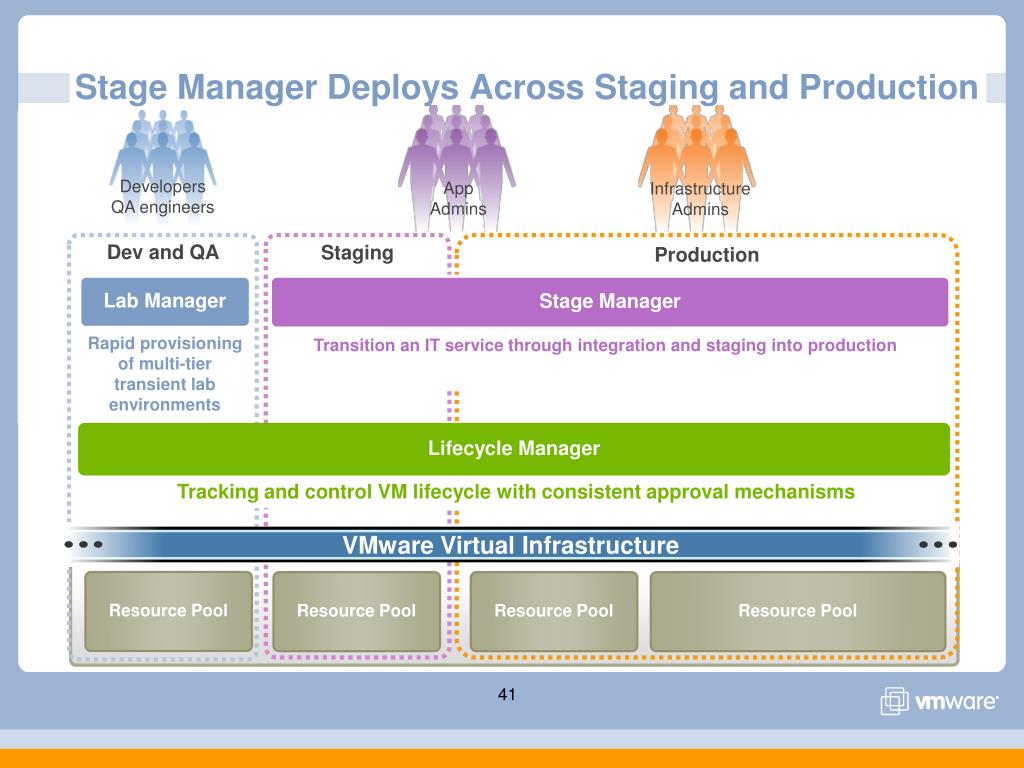 Stage Manager Deploys Across Staging and Production

Developers
QA engineers

App
Admins

Infrastructure
Admins

Dev and QA

Staging

Production

Lab Manager

Stage Manager

Rapid provisioning of multi-tier transient lab environments

Transition an IT service through integration and staging into production

Lifecycle Manager

Tracking and control VM lifecycle with consistent approval mechanisms

VMware Virtual Infrastructure

Resource Pool

Resource Pool

Resource Pool

Resource Pool

41

vmware